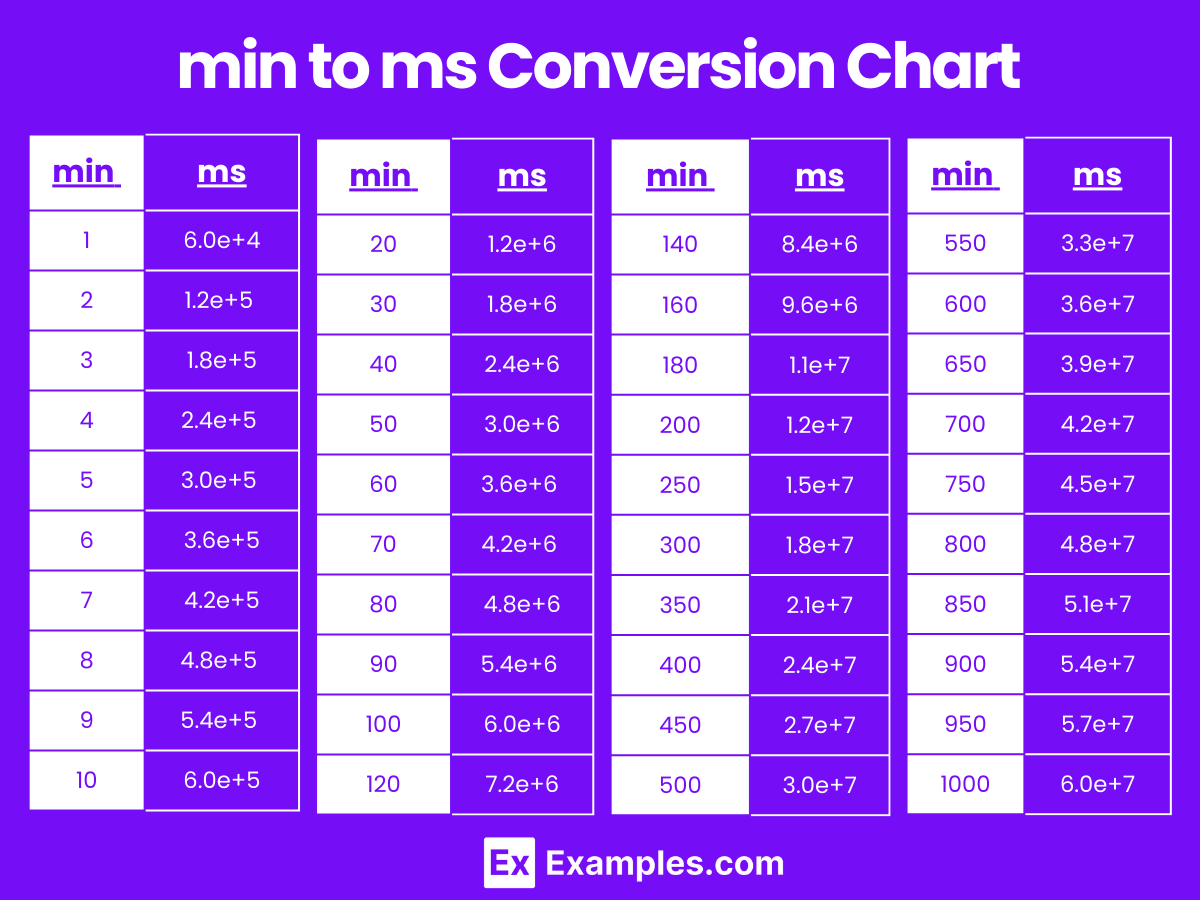 min to ms Conversion Chart

| min | ms |
|---|---|
| 1 | 6.0e+4 |
| 2 | 1.2e+5 |
| 3 | 1.8e+5 |
| 4 | 2.4e+5 |
| 5 | 3.0e+5 |
| 6 | 3.6e+5 |
| 7 | 4.2e+5 |
| 8 | 4.8e+5 |
| 9 | 5.4e+5 |
| 10 | 6.0e+5 |

| min | ms |
|---|---|
| 20 | 1.2e+6 |
| 30 | 1.8e+6 |
| 40 | 2.4e+6 |
| 50 | 3.0e+6 |
| 60 | 3.6e+6 |
| 70 | 4.2e+6 |
| 80 | 4.8e+6 |
| 90 | 5.4e+6 |
| 100 | 6.0e+6 |
| 120 | 7.2e+6 |

| min | ms |
|---|---|
| 140 | 8.4e+6 |
| 160 | 9.6e+6 |
| 180 | 1.1e+7 |
| 200 | 1.2e+7 |
| 250 | 1.5e+7 |
| 300 | 1.8e+7 |
| 350 | 2.1e+7 |
| 400 | 2.4e+7 |
| 450 | 2.7e+7 |
| 500 | 3.0e+7 |

| min | ms |
|---|---|
| 550 | 3.3e+7 |
| 600 | 3.6e+7 |
| 650 | 3.9e+7 |
| 700 | 4.2e+7 |
| 750 | 4.5e+7 |
| 800 | 4.8e+7 |
| 850 | 5.1e+7 |
| 900 | 5.4e+7 |
| 950 | 5.7e+7 |
| 1000 | 6.0e+7 |

Ex Examples.com